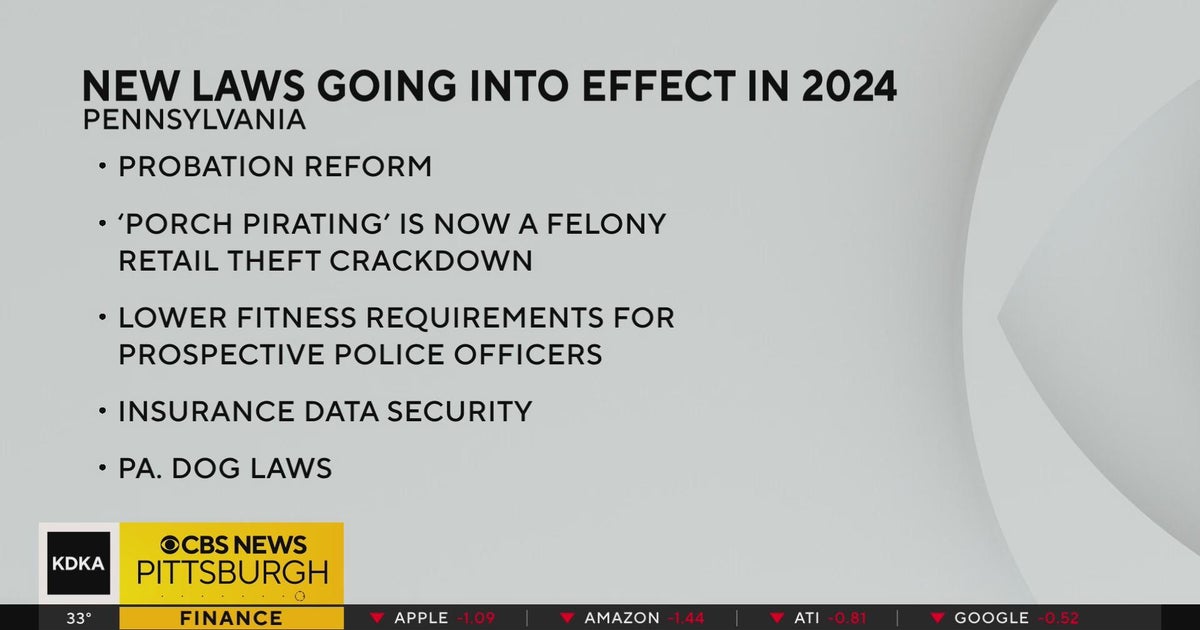 NEW LAWS GOING INTO EFFECT IN 2024
PENNSYLVANIA

• PROBATION REFORM

• 'PORCH PIRATING' IS NOW A FELONY RETAIL THEFT CRACKDOWN

• LOWER FITNESS REQUIREMENTS FOR PROSPECTIVE POLICE OFFICERS

• INSURANCE DATA SECURITY

• PA. DOG LAWS

KDKA CBS NEWS PITTSBURGH

33° FINANCE ▼ APPLE -1.09 ▼ AMAZON -1.44 ▼ ATI -0.81 ▼ GOOGLE -0.52